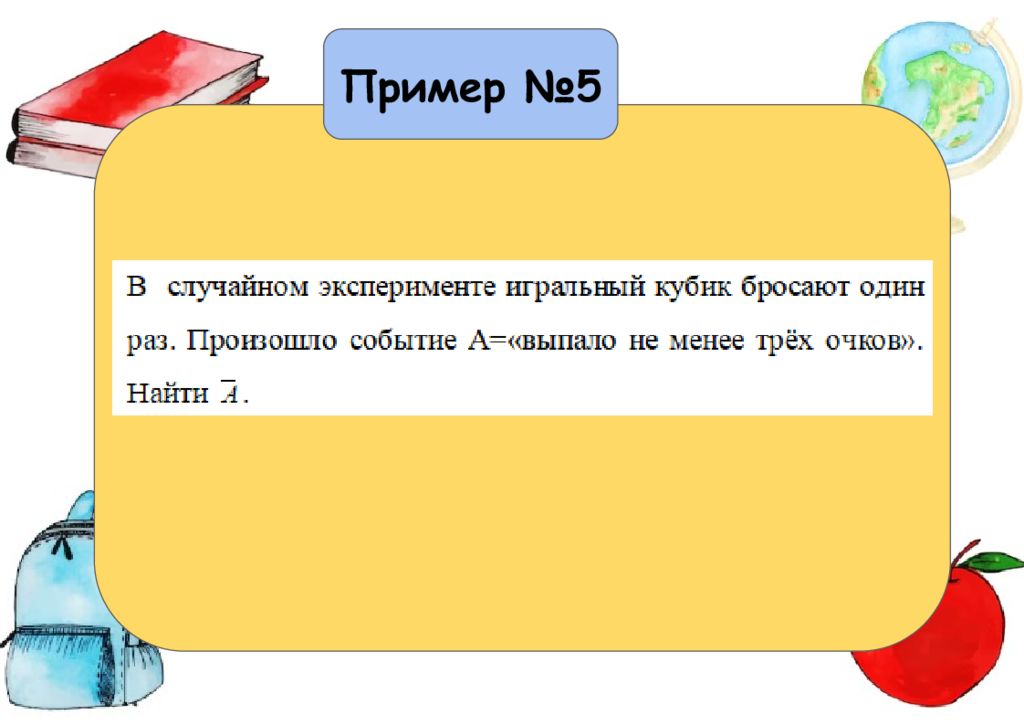 Пример №5

В случайном эксперименте игральный кубик бросают один раз. Произошло событие А=«выпало не менее трёх очков». Найти $\overline{A}$.